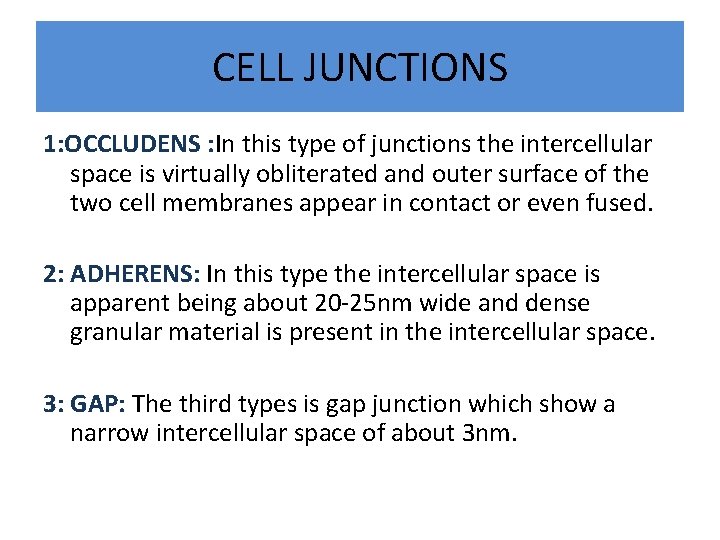 CELL JUNCTIONS

1:OCCLUDENS :In this type of junctions the intercellular space is virtually obliterated and outer surface of the two cell membranes appear in contact or even fused.

2: ADHERENS: In this type the intercellular space is apparent being about 20-25nm wide and dense granular material is present in the intercellular space.

3: GAP: The third types is gap junction which show a narrow intercellular space of about 3nm.